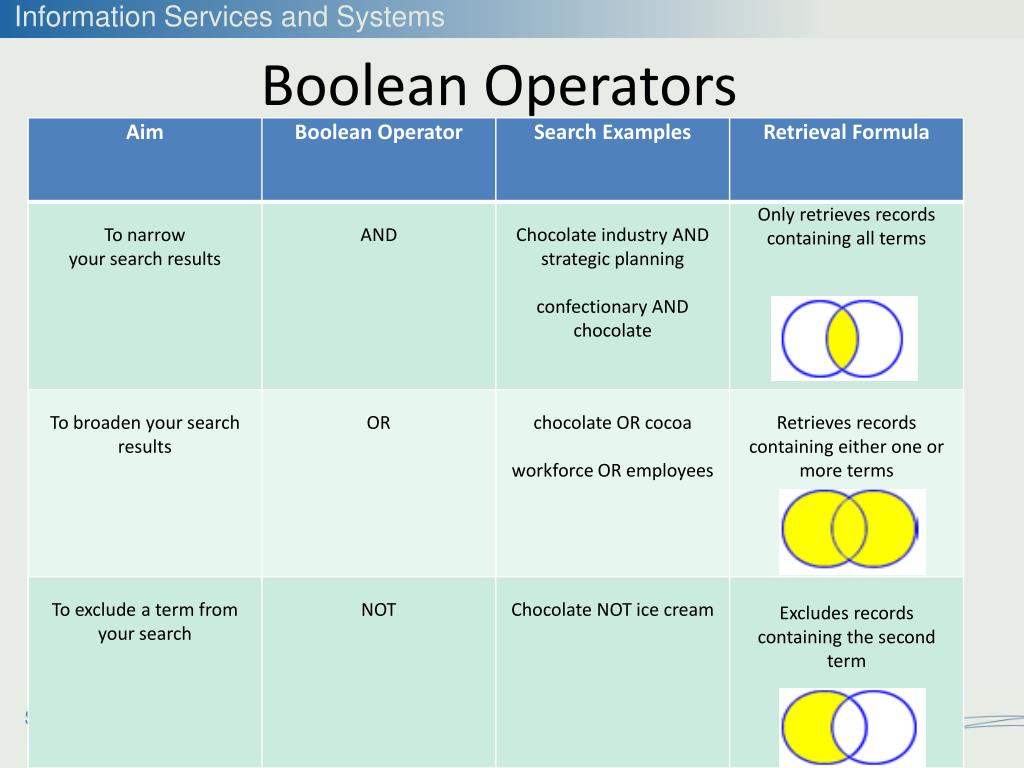 Information Services and Systems

Boolean Operators

| Aim | Boolean Operator | Search Examples | Retrieval Formula |
|---|---|---|---|
| To narrow your search results | AND | Chocolate industry AND strategic planning<br><br>confectionary AND chocolate | Only retrieves records containing all terms |
| To broaden your search results | OR | chocolate OR cocoa<br><br>workforce OR employees | Retrieves records containing either one or more terms |
| To exclude a term from your search | NOT | Chocolate NOT ice cream | Excludes records containing the second term |